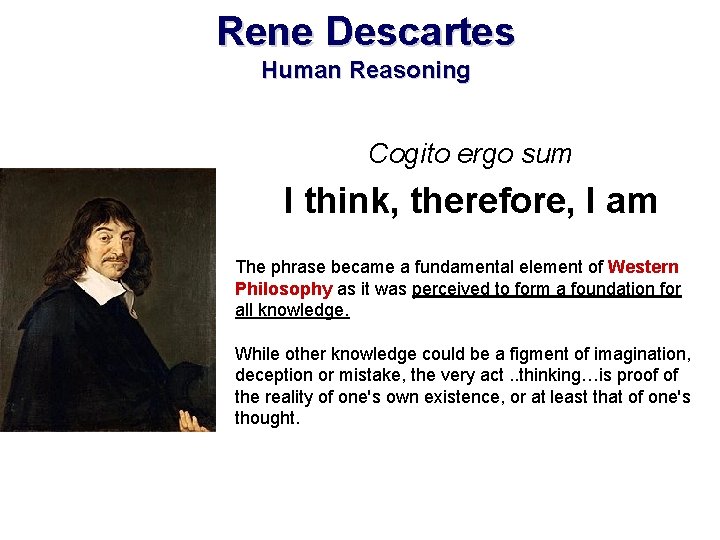 Rene Descartes
Human Reasoning

Cogito ergo sum

I think, therefore, I am

The phrase became a fundamental element of Western Philosophy as it was perceived to form a foundation for all knowledge.

While other knowledge could be a figment of imagination, deception or mistake, the very act ..thinking…is proof of the reality of one's own existence, or at least that of one's thought.